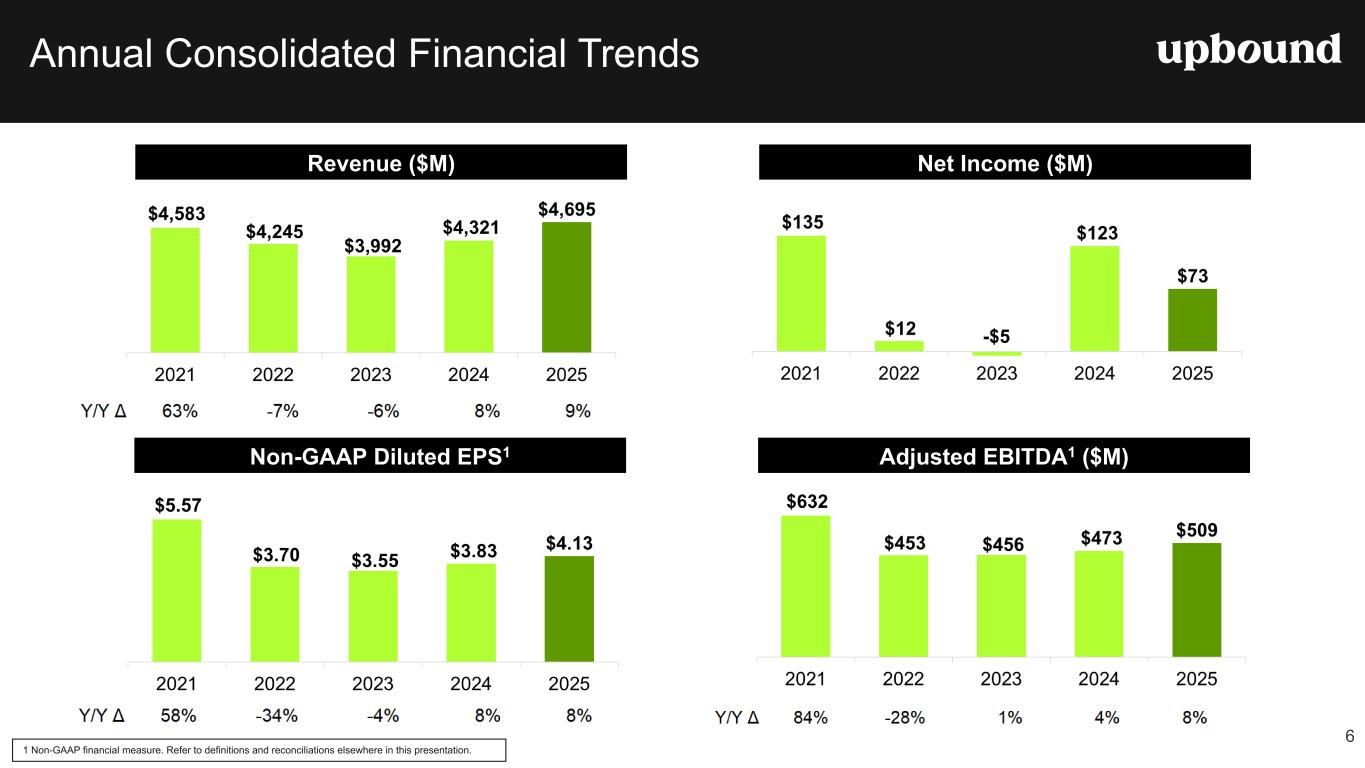 Annual Consolidated Financial Trends

upbound

Revenue ($M)

$4,583 $4,245 $3,992 $4,321 $4,695

2021 2022 2023 2024 2025

Y/Y Δ 63% -7% -6% 8% 9%

Net Income ($M)

$135 $12 -$5 $123 $73

2021 2022 2023 2024 2025

Non-GAAP Diluted EPS$^1$

$5.57 $3.70 $3.55 $3.83 $4.13

2021 2022 2023 2024 2025

Y/Y Δ 58% -34% -4% 8% 8%

Adjusted EBITDA$^1$ ($M)

$632 $453 $456 $473 $509

2021 2022 2023 2024 2025

Y/Y Δ 84% -28% 1% 4% 8%

1 Non-GAAP financial measure. Refer to definitions and reconciliations elsewhere in this presentation.

6